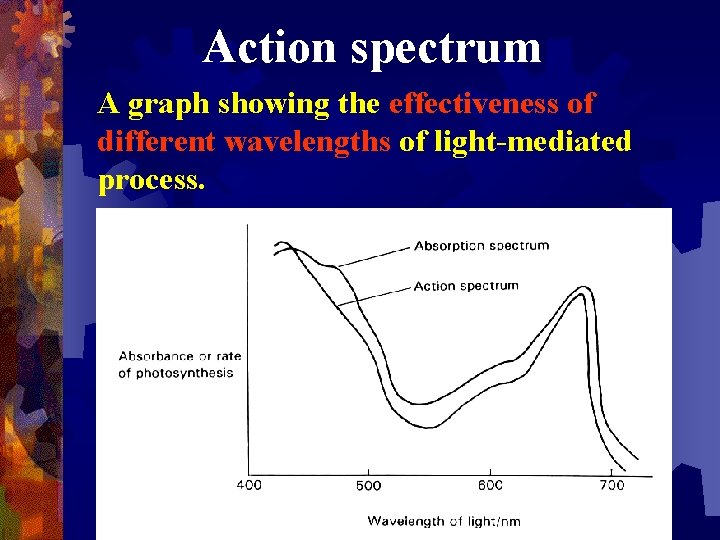 Action spectrum

A graph showing the effectiveness of different wavelengths of light-mediated process.

Absorption spectrum

Action spectrum

Absorbance or rate of photosynthesis

400 500 600 700

Wavelength of light/nm